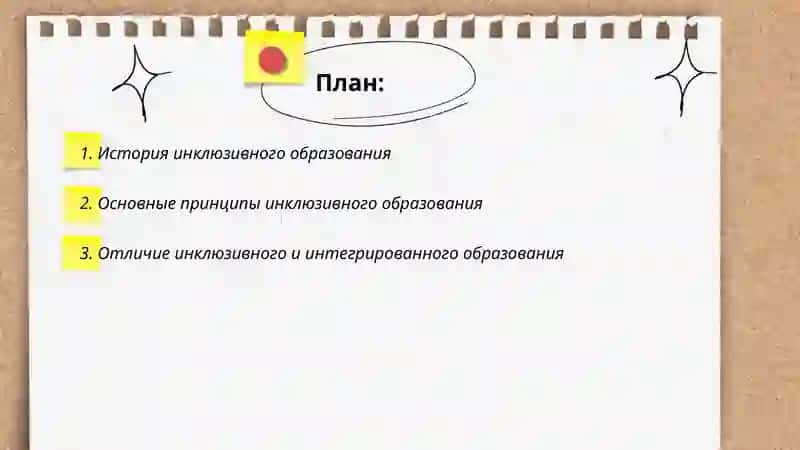 План:

1. История инклюзивного образования

2. Основные принципы инклюзивного образования

3. Отличие инклюзивного и интегрированного образования